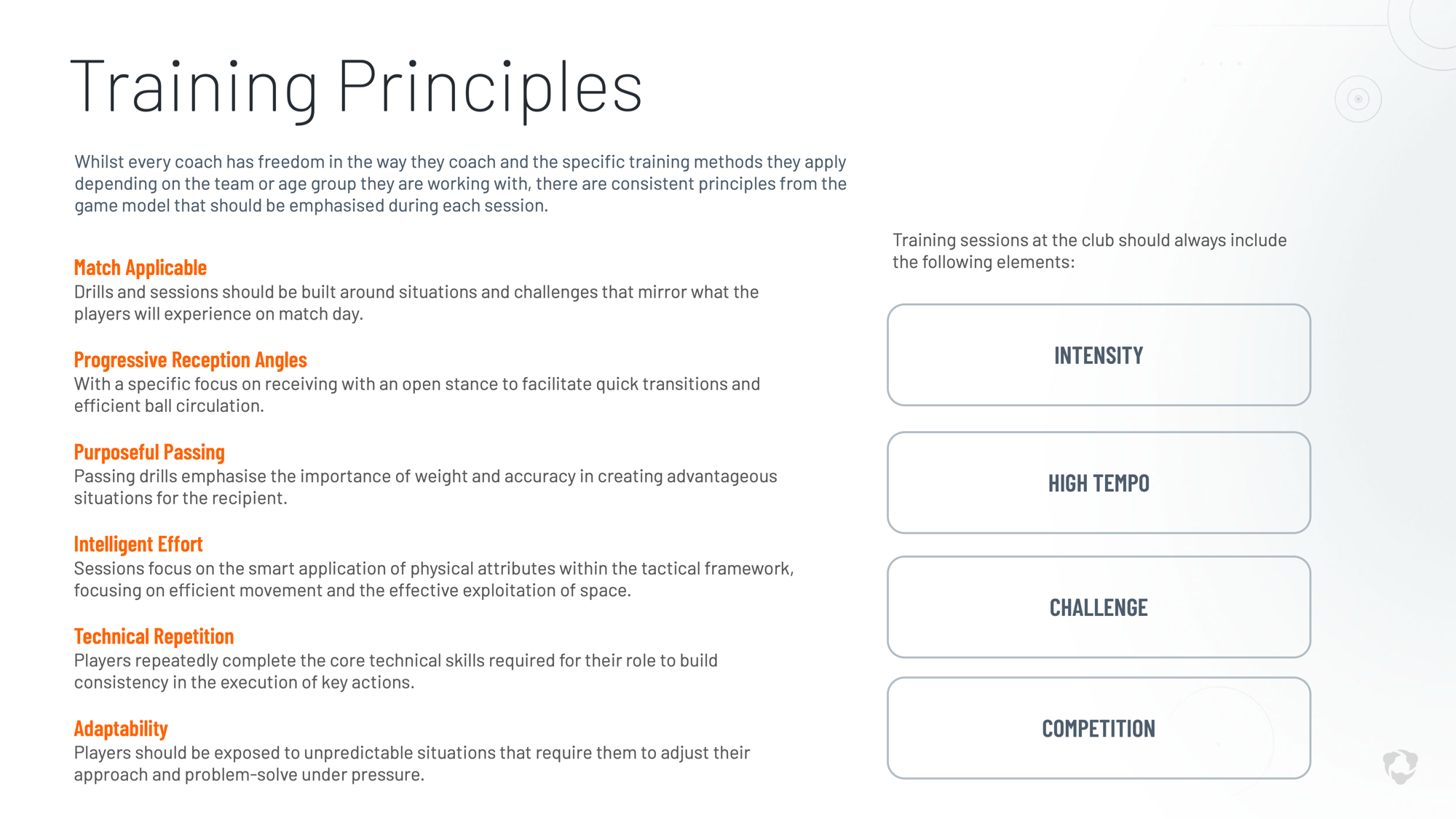 Training Principles

Whilst every coach has freedom in the way they coach and the specific training methods they apply depending on the team or age group they are working with, there are consistent principles from the game model that should be emphasised during each session.

Match Applicable
Drills and sessions should be built around situations and challenges that mirror what the players will experience on match day.

Progressive Reception Angles
With a specific focus on receiving with an open stance to facilitate quick transitions and efficient ball circulation.

Purposeful Passing
Passing drills emphasise the importance of weight and accuracy in creating advantageous situations for the recipient.

Intelligent Effort
Sessions focus on the smart application of physical attributes within the tactical framework, focusing on efficient movement and the effective exploitation of space.

Technical Repetition
Players repeatedly complete the core technical skills required for their role to build consistency in the execution of key actions.

Adaptability
Players should be exposed to unpredictable situations that require them to adjust their approach and problem-solve under pressure.

Training sessions at the club should always include the following elements:

INTENSITY

HIGH TEMPO

CHALLENGE

COMPETITION